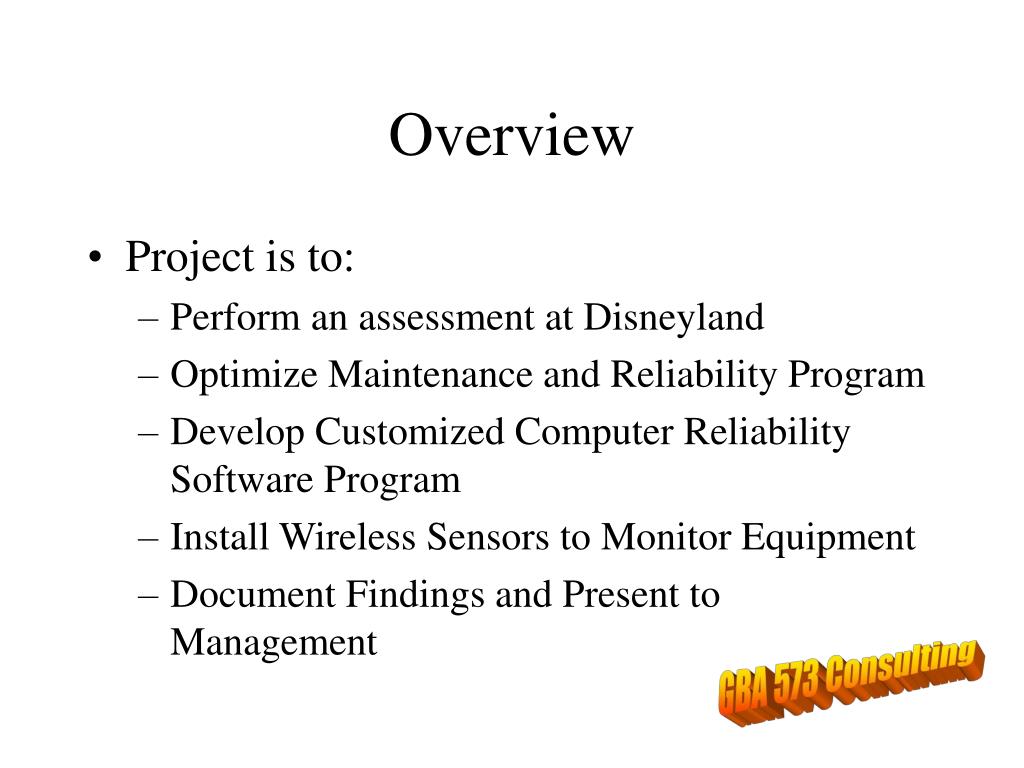 Overview

• Project is to:
– Perform an assessment at Disneyland
– Optimize Maintenance and Reliability Program
– Develop Customized Computer Reliability Software Program
– Install Wireless Sensors to Monitor Equipment
– Document Findings and Present to Management

GBA 573 Consulting